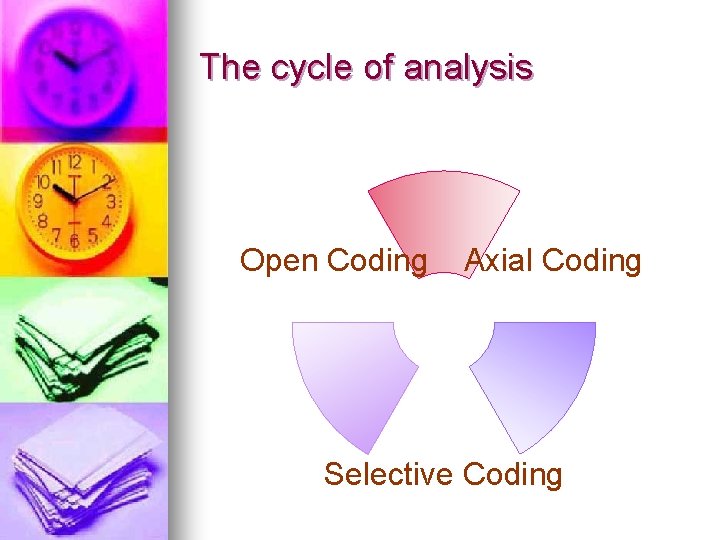 The cycle of analysis

Open Coding

Axial Coding

Selective Coding